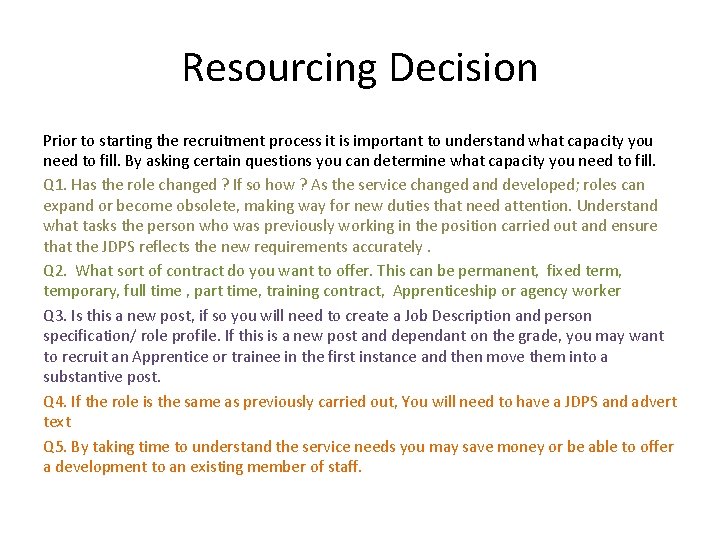 Resourcing Decision

Prior to starting the recruitment process it is important to understand what capacity you need to fill. By asking certain questions you can determine what capacity you need to fill.

Q1. Has the role changed ? If so how ? As the service changed and developed; roles can expand or become obsolete, making way for new duties that need attention. Understand what tasks the person who was previously working in the position carried out and ensure that the JDPS reflects the new requirements accurately .

Q2. What sort of contract do you want to offer. This can be permanent, fixed term, temporary, full time , part time, training contract, Apprenticeship or agency worker

Q3. Is this a new post, if so you will need to create a Job Description and person specification/ role profile. If this is a new post and dependant on the grade, you may want to recruit an Apprentice or trainee in the first instance and then move them into a substantive post.

Q4. If the role is the same as previously carried out, You will need to have a JDPS and advert text

Q5. By taking time to understand the service needs you may save money or be able to offer a development to an existing member of staff.